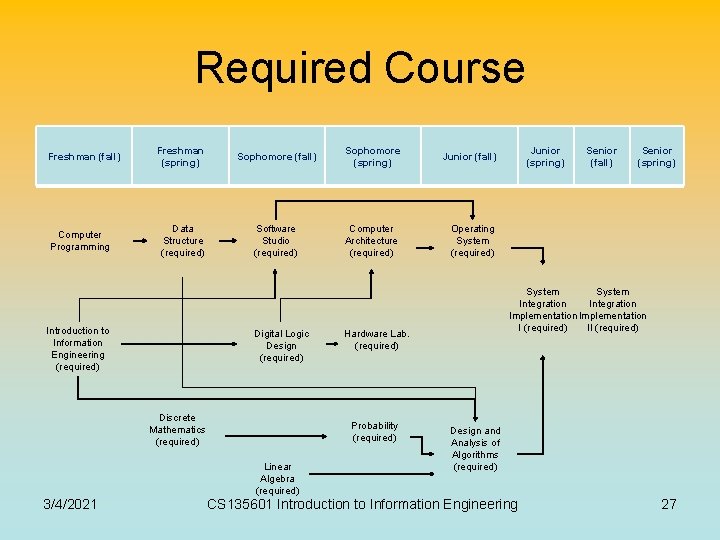 Required Course

| Freshman (fall) | Freshman (spring) | Sophomore (fall) | Sophomore (spring) | Junior (fall) | Junior (spring) | Senior (fall) | Senior (spring) |
|---|---|---|---|---|---|---|---|

Computer Programming

Data Structure (required)

Software Studio (required)

Computer Architecture (required)

Operating System (required)

System Integration Implementation I (required)

System Integration Implementation II (required)

Introduction to Information Engineering (required)

Digital Logic Design (required)

Hardware Lab. (required)

Discrete Mathematics (required)

Probability (required)

Design and Analysis of Algorithms (required)

Linear Algebra (required)

3/4/2021

CS135601 Introduction to Information Engineering

27